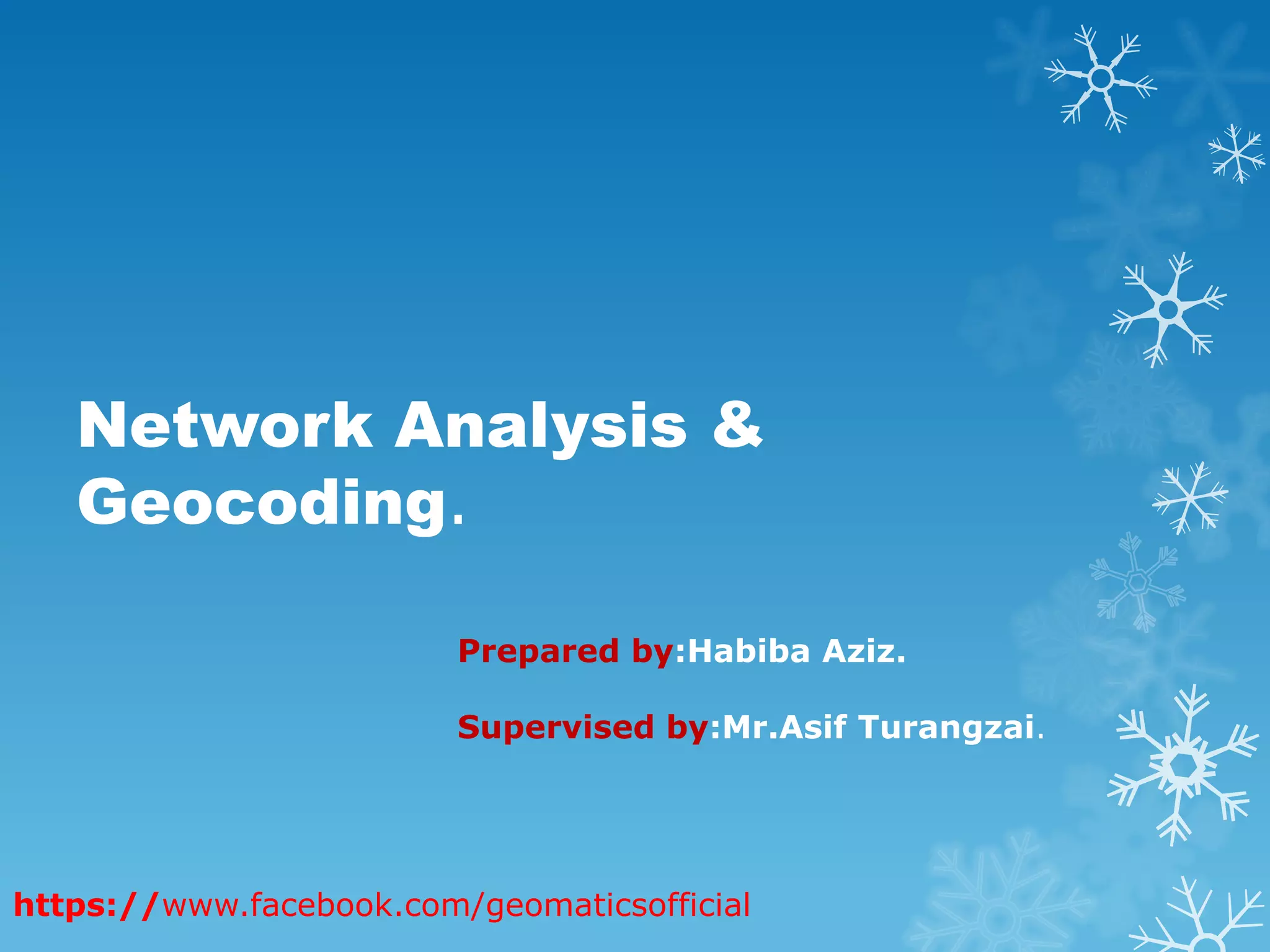 Network Analysis & Geocoding.

Prepared by:Habiba Aziz.

Supervised by:Mr.Asif Turangzai.

https://www.facebook.com/geomaticsofficial